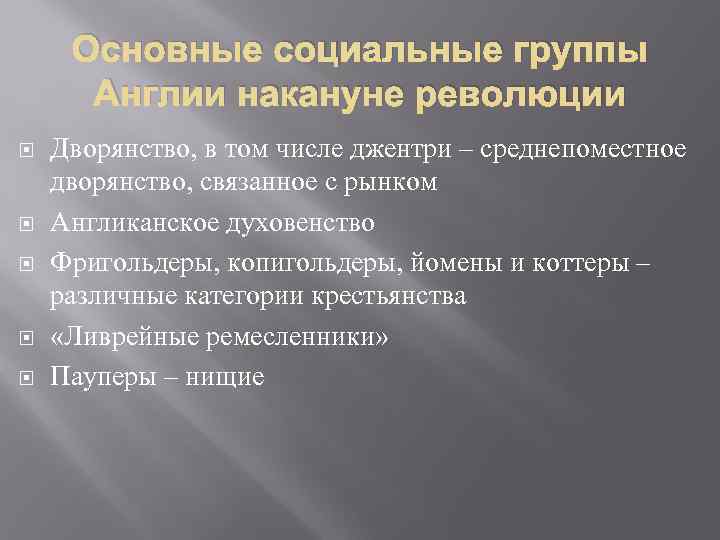 Основные социальные группы Англии накануне революции

Дворянство, в том числе джентри – среднепоместное дворянство, связанное с рынком

Англиканское духовенство

Фригольдеры, копигольдеры, йомены и коттеры – различные категории крестьянства

«Ливрейные ремесленники»

Пауперы – нищие